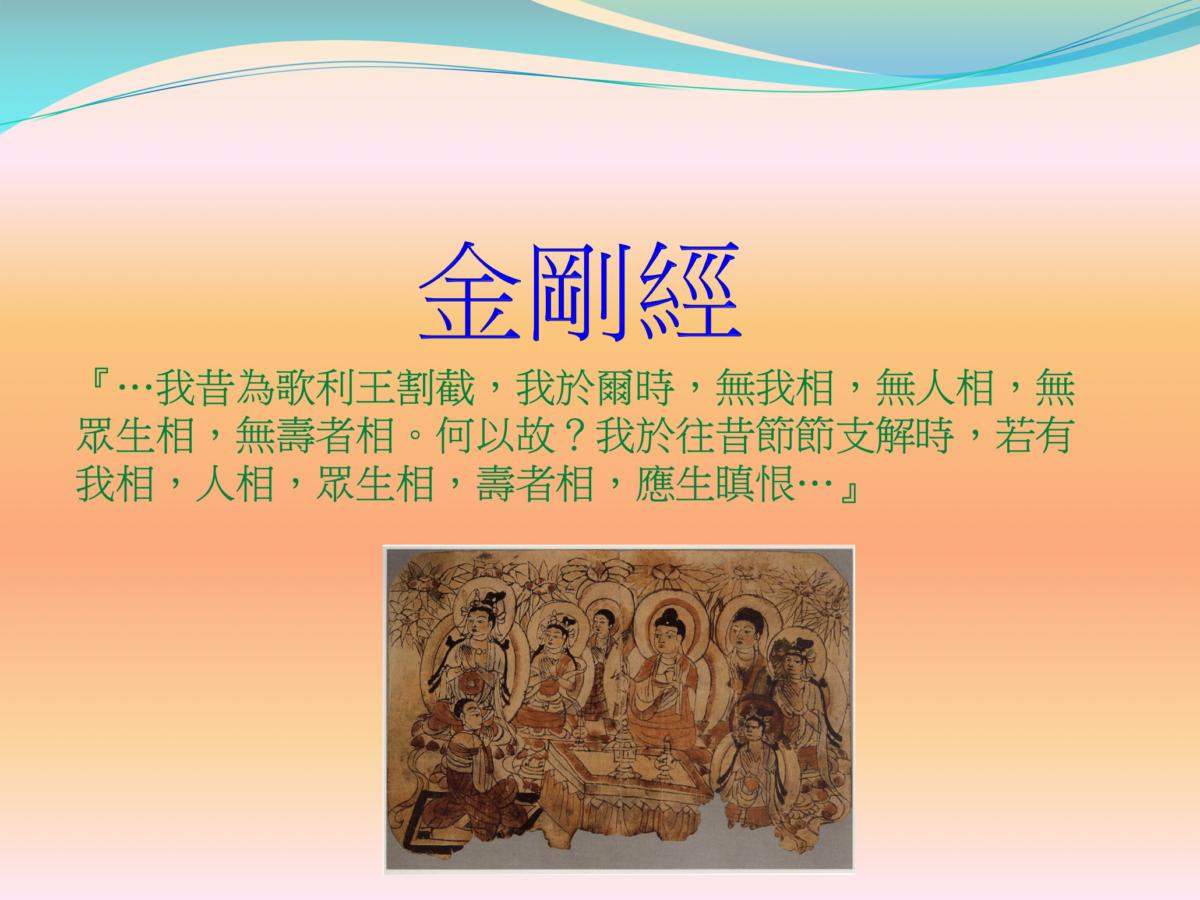 金剛經

『…我昔為歌利王割截，我於爾時，無我相，無人相，無眾生相，無壽者相。何以故？我於往昔節節支解時，若有我相，人相，眾生相，壽者相，應生瞋恨…』